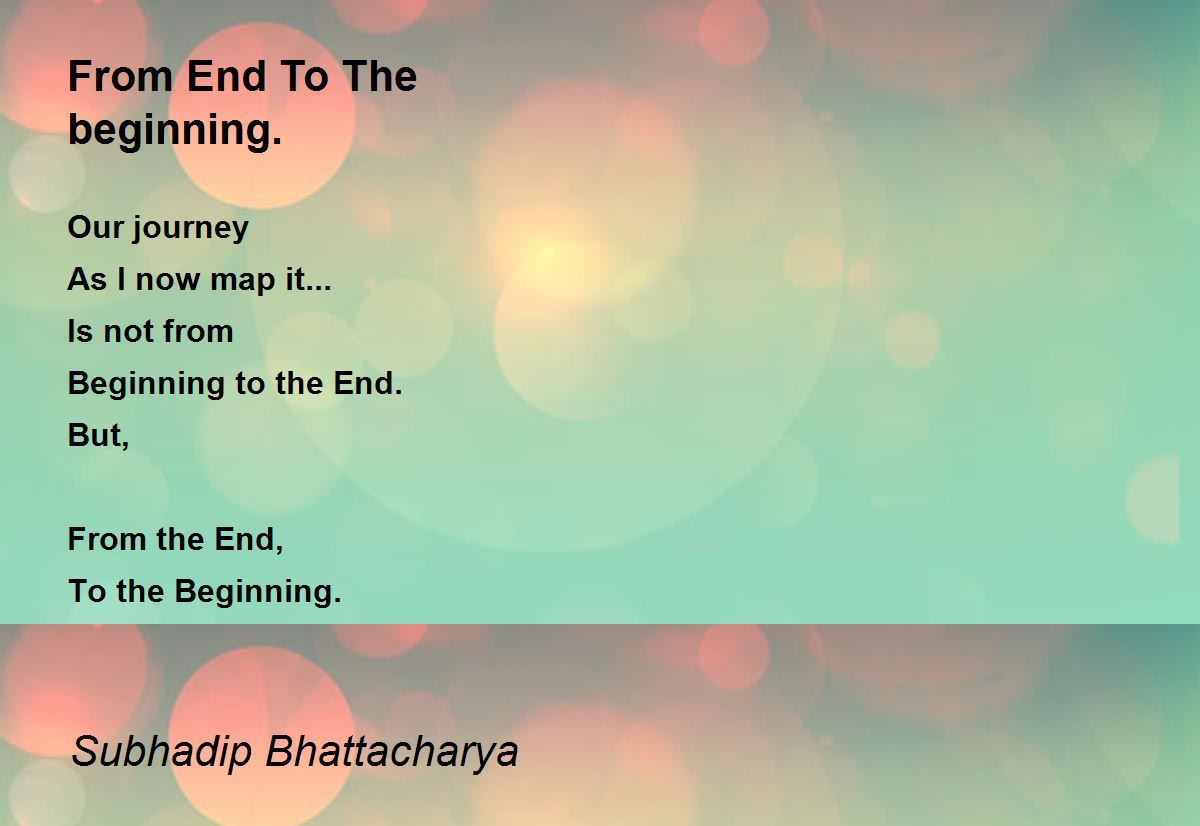 From End To The beginning.

Our journey
As I now map it...
Is not from
Beginning to the End.
But,

From the End,
To the Beginning.

Subhadip Bhattacharya